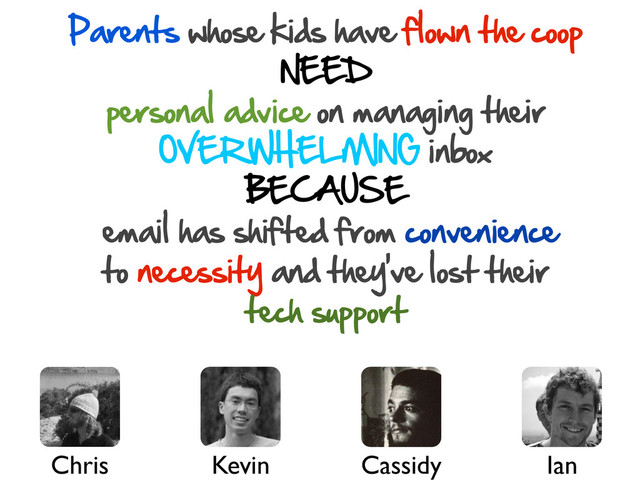 Parents whose kids have flown the coop
NEED
personal advice on managing their
OVERWHELMING inbox
BECAUSE
email has shifted from convenience
to necessity and they've lost their
tech support

Chris

Kevin

Cassidy

Ian